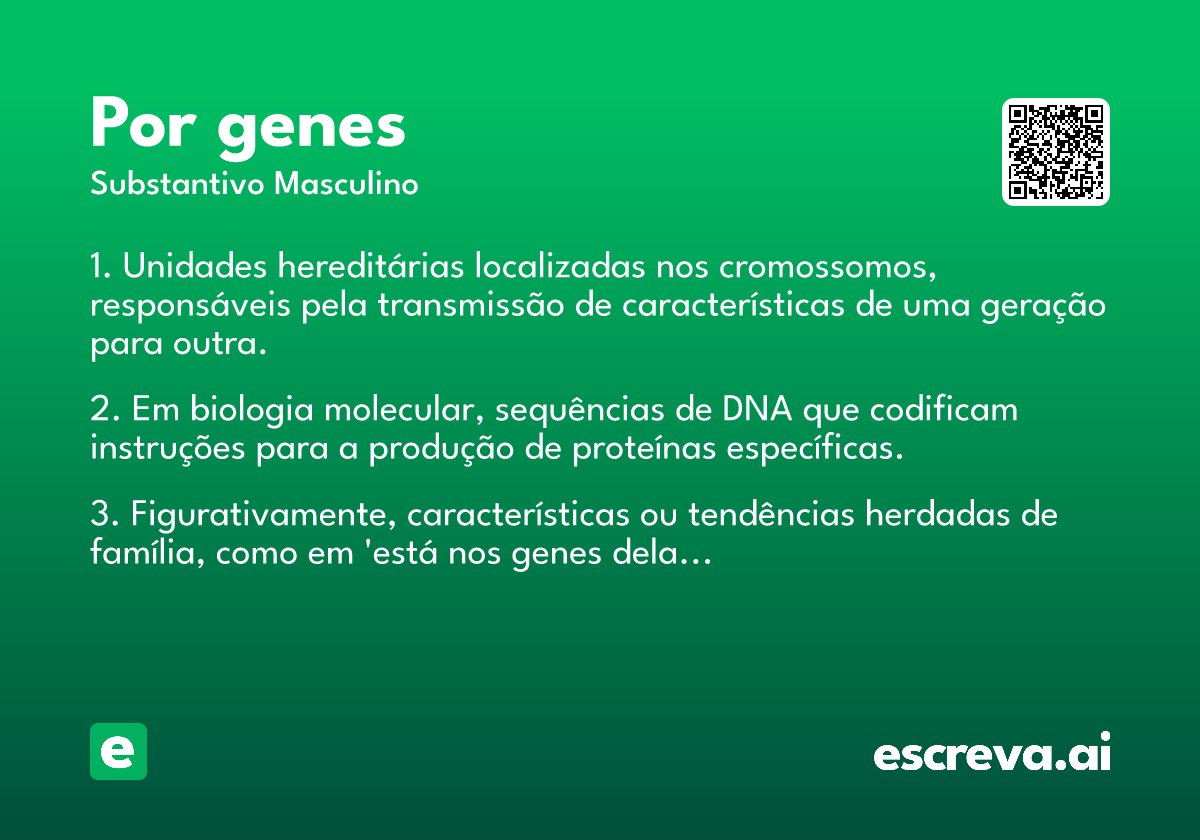 Por genes
Substantivo Masculino

1. Unidades hereditárias localizadas nos cromossomos, responsáveis pela transmissão de características de uma geração para outra.

2. Em biologia molecular, sequências de DNA que codificam instruções para a produção de proteínas específicas.

3. Figurativamente, características ou tendências herdadas de família, como em 'está nos genes dela...

e

escreva.ai